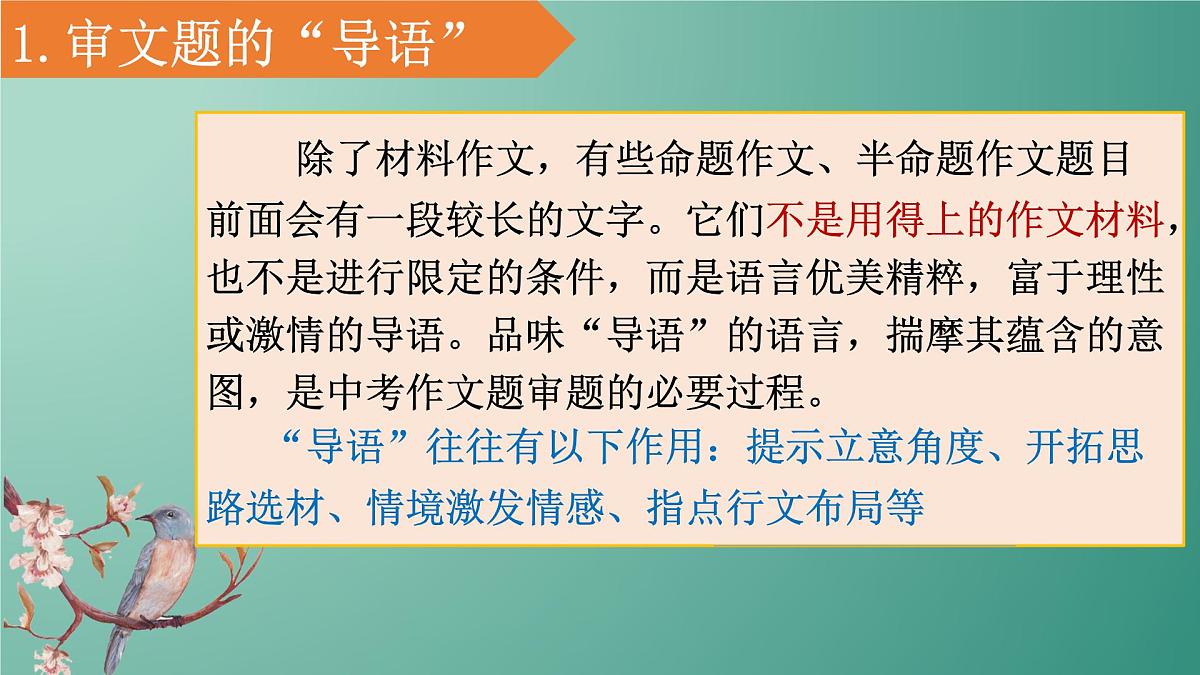 1. 审文题的“导语”

除了材料作文，有些命题作文、半命题作文题目前面会有一段较长的文字。它们不是用得上的作文材料，也不是进行限定的条件，而是语言优美精粹，富于理性或激情的导语。品味“导语”的语言，揣摩其蕴含的意图，是中考作文题审题的必要过程。

“导语”往往有以下作用：提示立意角度、开拓思路选材、情境激发情感、指点行文布局等